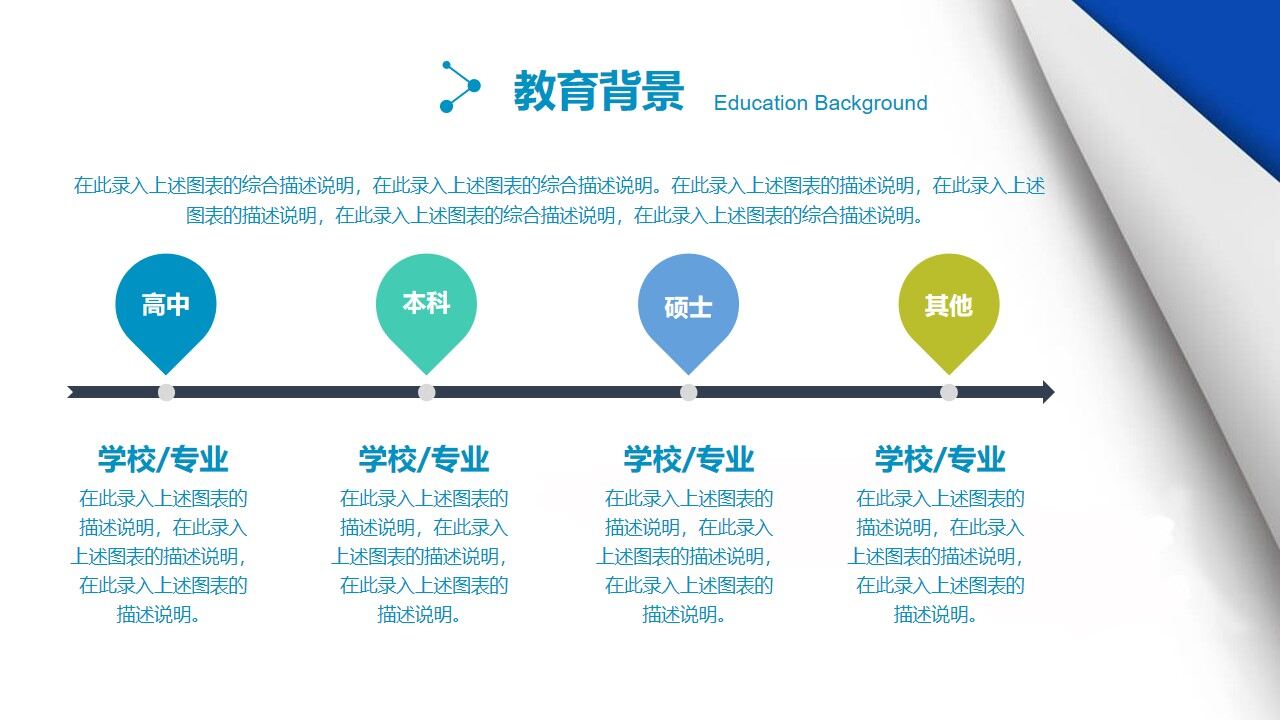 教育背景 Education Background

在此录入上述图表的综合描述说明，在此录入上述图表的综合描述说明。在此录入上述图表的描述说明，在此录入上述图表的描述说明，在此录入上述图表的综合描述说明，在此录入上述图表的综合描述说明。

高中

本科

硕士

其他

学校/专业
在此录入上述图表的描述说明，在此录入上述图表的描述说明，在此录入上述图表的描述说明。

学校/专业
在此录入上述图表的描述说明，在此录入上述图表的描述说明，在此录入上述图表的描述说明。

学校/专业
在此录入上述图表的描述说明，在此录入上述图表的描述说明，在此录入上述图表的描述说明。

学校/专业
在此录入上述图表的描述说明，在此录入上述图表的描述说明，在此录入上述图表的描述说明。